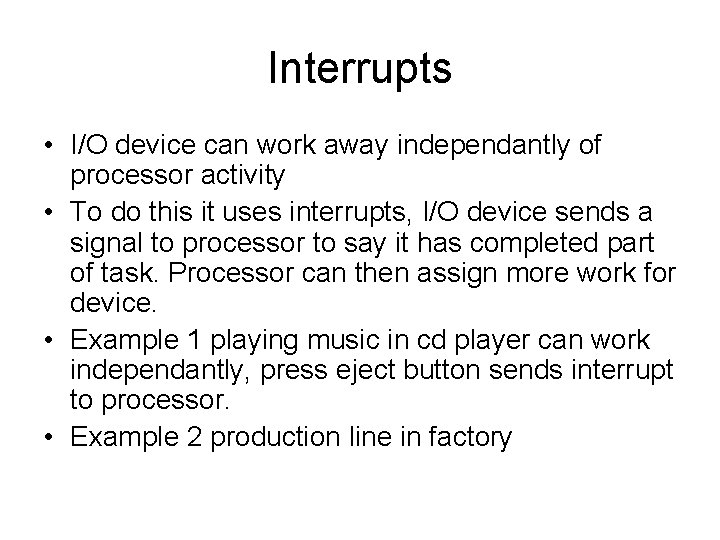 Interrupts

• I/O device can work away independantly of processor activity
• To do this it uses interrupts, I/O device sends a signal to processor to say it has completed part of task. Processor can then assign more work for device.
• Example 1 playing music in cd player can work independantly, press eject button sends interrupt to processor.
• Example 2 production line in factory